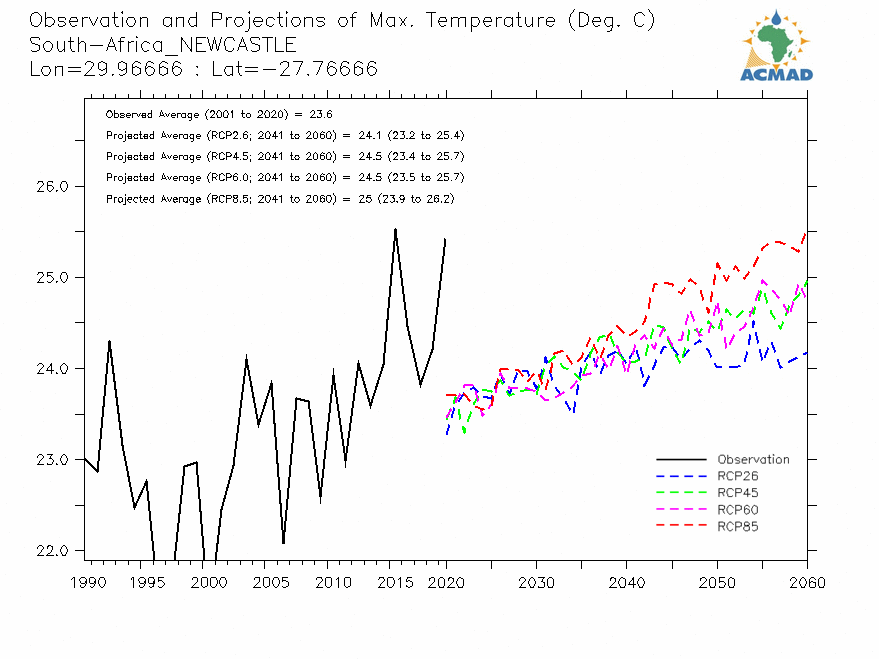 Observation and Projections of Max. Temperature (Deg. C)
South-Africa_NEWCASTLE
Lon=29.96666 : Lat=-27.76666

ACMAD

Observed Average (2001 to 2020) = 23.6
Projected Average (RCP2.6; 2041 to 2060) = 24.1 (23.2 to 25.4)
Projected Average (RCP4.5; 2041 to 2060) = 24.5 (23.4 to 25.7)
Projected Average (RCP6.0; 2041 to 2060) = 24.5 (23.5 to 25.7)
Projected Average (RCP8.5; 2041 to 2060) = 25 (23.9 to 26.2)

26.0
25.0
24.0
23.0
22.0

Observation
RCP26
RCP45
RCP60
RCP85

1990 1995 2000 2005 2010 2015 2020 2030 2040 2050 2060